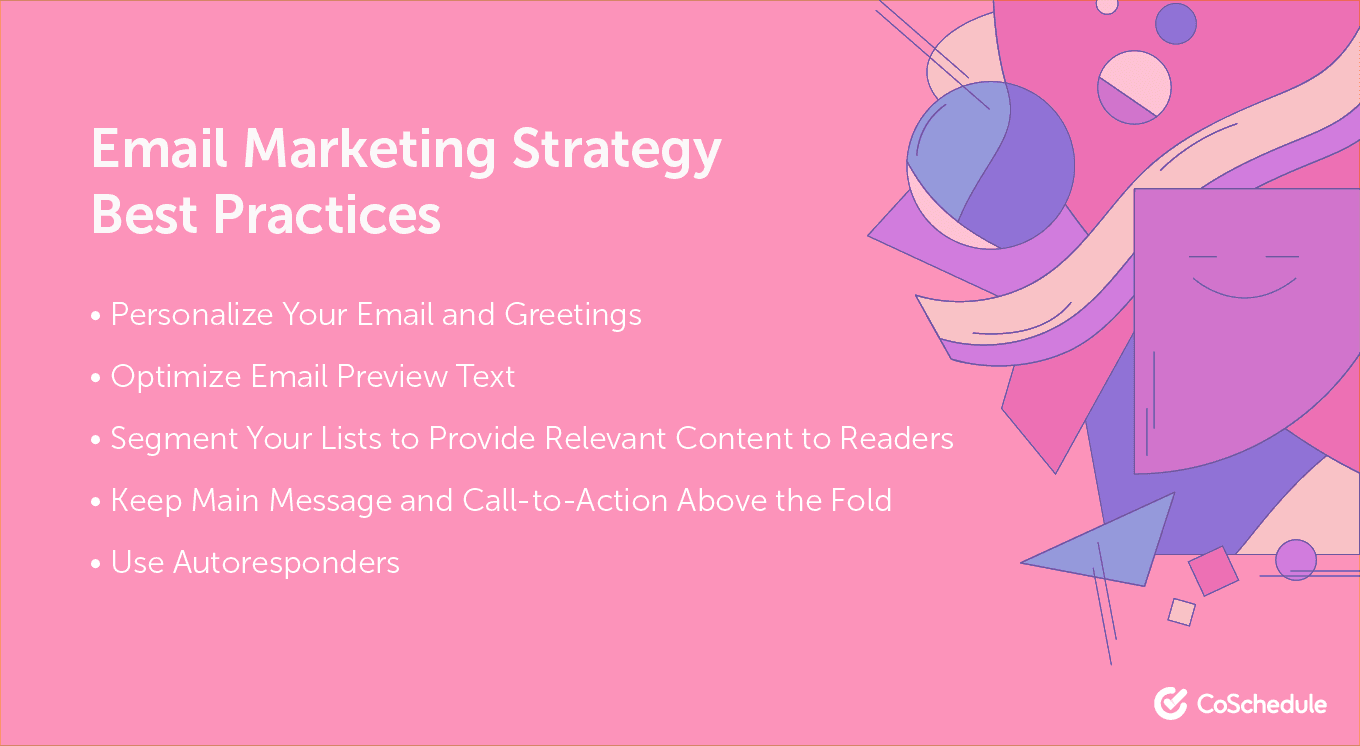 Email Marketing Strategy Best Practices

• Personalize Your Email and Greetings

• Optimize Email Preview Text

• Segment Your Lists to Provide Relevant Content to Readers

• Keep Main Message and Call-to-Action Above the Fold

• Use Autoresponders

CoSchedule